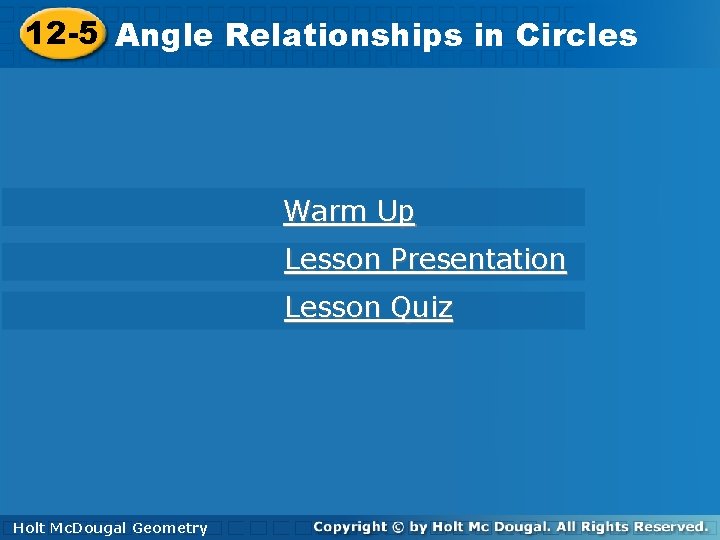 12-5 Angle Relationships in Circles

Warm Up

Lesson Presentation

Lesson Quiz

Holt McDougal Geometry

Copyright © by Holt Mc Dougal. All Rights Reserved.